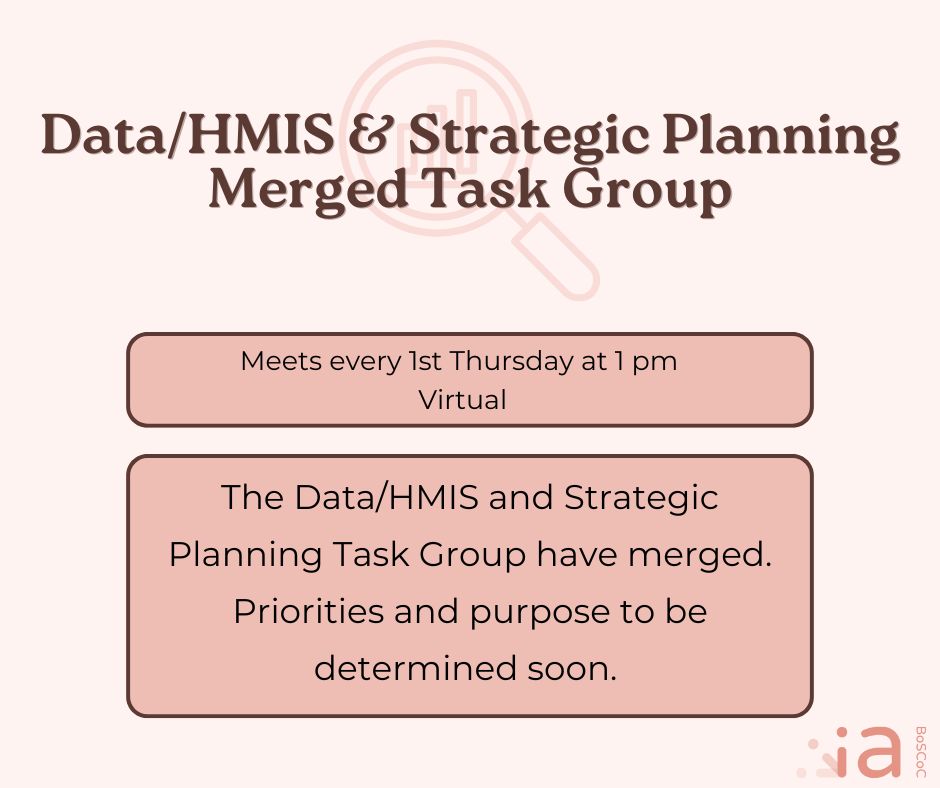 Data/HMIS & Strategic Planning Merged Task Group

Meets every 1st Thursday at 1 pm
Virtual

The Data/HMIS and Strategic Planning Task Group have merged. Priorities and purpose to be determined soon.

ia BoSCoC